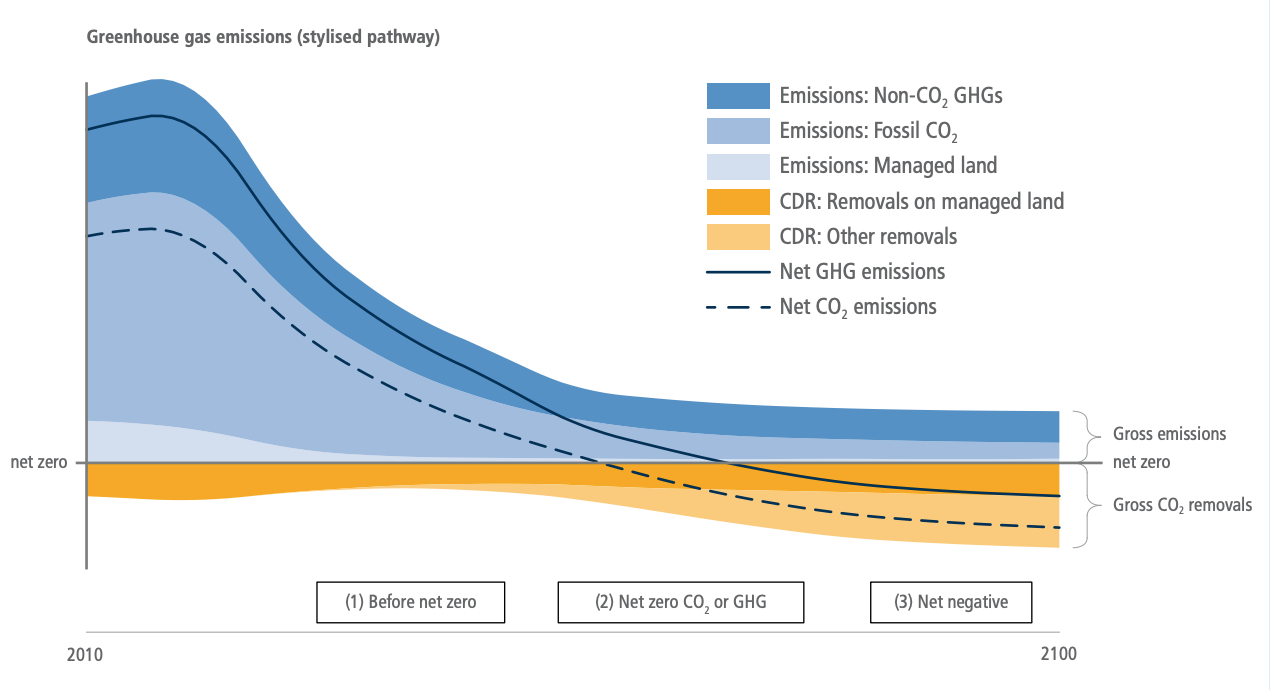 Greenhouse gas emissions (stylised pathway)

Emissions: Non-$CO_2$ GHGs
Emissions: Fossil $CO_2$
Emissions: Managed land
CDR: Removals on managed land
CDR: Other removals
Net GHG emissions
Net $CO_2$ emissions

net zero

Gross emissions
net zero
Gross $CO_2$ removals

(1) Before net zero
(2) Net zero $CO_2$ or GHG
(3) Net negative

2010
2100